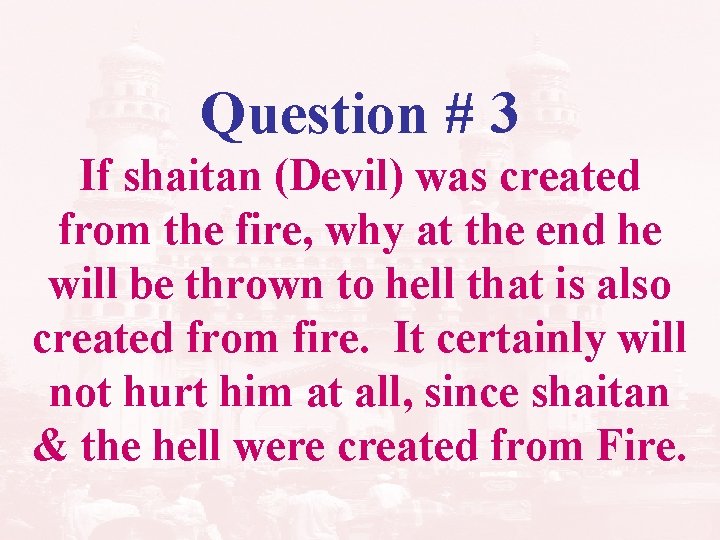 Question # 3

If shaitan (Devil) was created from the fire, why at the end he will be thrown to hell that is also created from fire. It certainly will not hurt him at all, since shaitan & the hell were created from Fire.